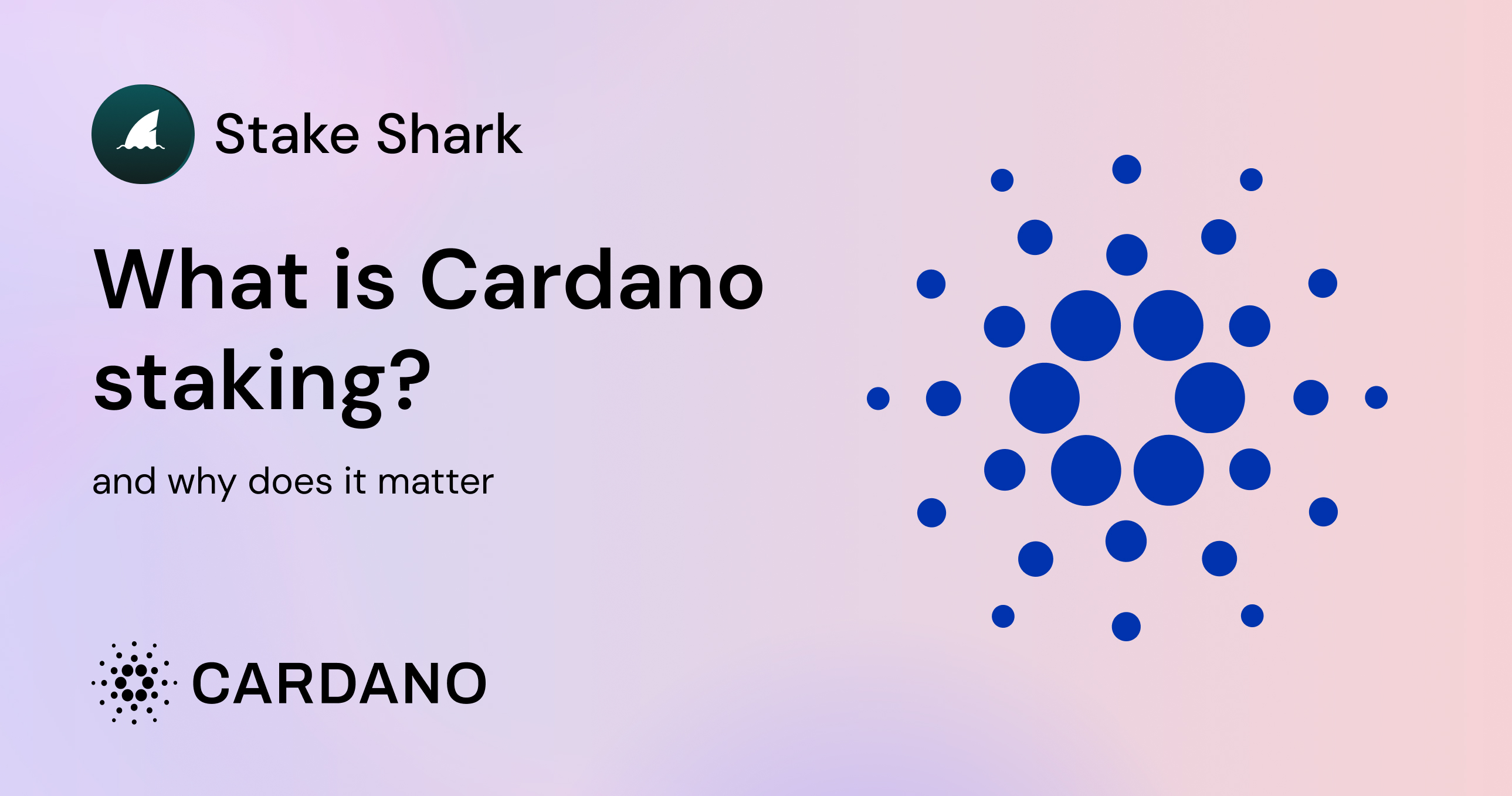 Stake Shark

What is Cardano staking?

and why does it matter

CARDANO